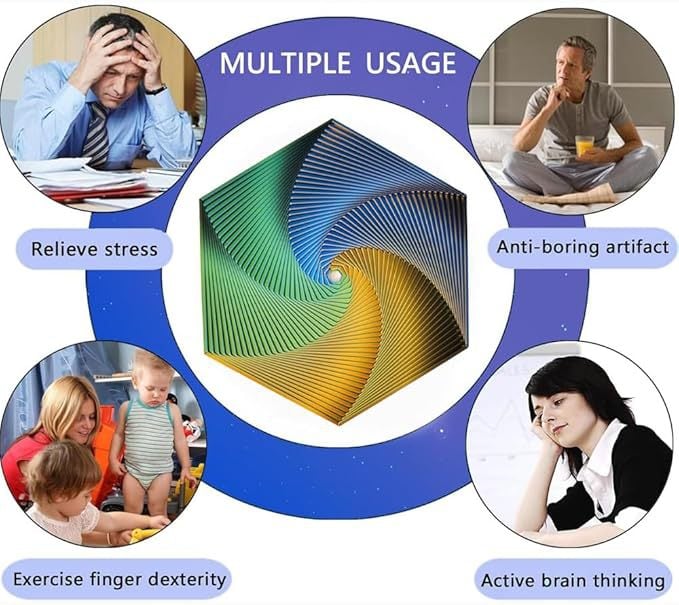 MULTIPLE USAGE

Relieve stress

Anti-boring artifact

Exercise finger dexterity

Active brain thinking